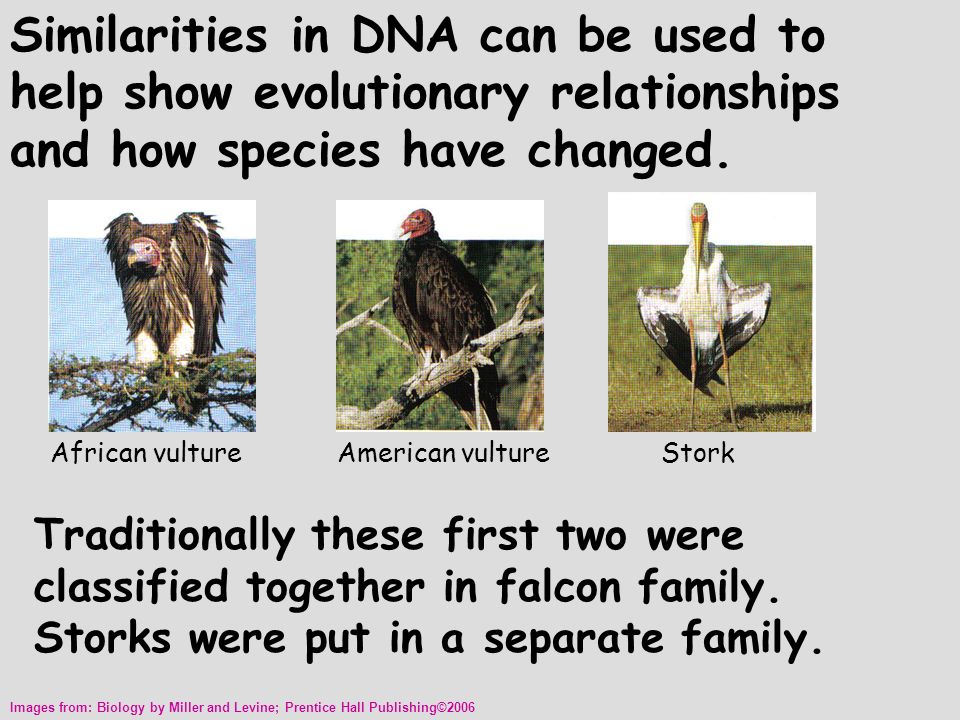 Similarities in DNA can be used to help show evolutionary relationships and how species have changed.

African vulture

American vulture

Stork

Traditionally these first two were classified together in falcon family. Storks were put in a separate family.

Images from: Biology by Miller and Levine; Prentice Hall Publishing©2006